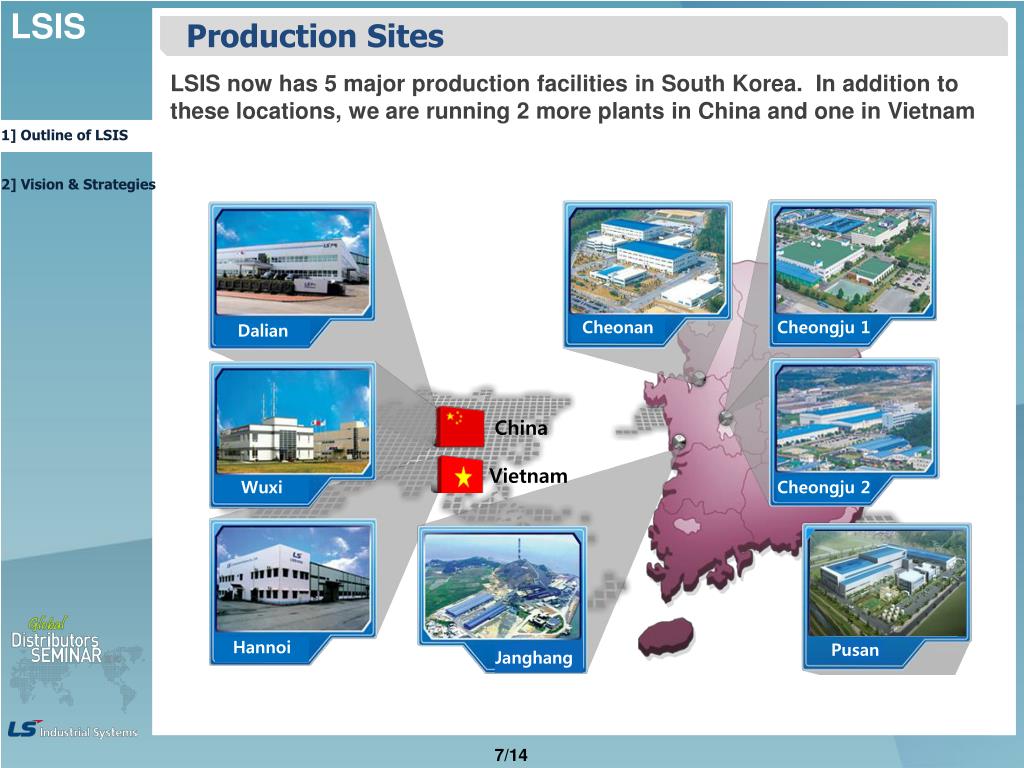 LSIS

Production Sites

LSIS now has 5 major production facilities in South Korea. In addition to these locations, we are running 2 more plants in China and one in Vietnam

1] Outline of LSIS

2] Vision & Strategies

Dalian

Cheonan

Cheongju 1

China

Vietnam

Wuxi

Cheongju 2

Hannoi

Janghang

Pusan

Global Distributors SEMINAR

LS Industrial Systems

7/14